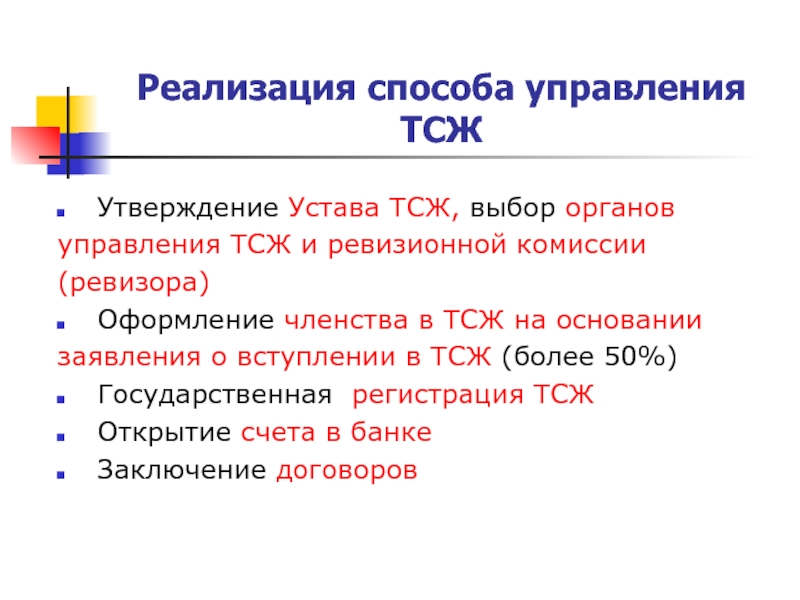 Реализация способа управления ТСЖ

Утверждение Устава ТСЖ, выбор органов управления ТСЖ и ревизионной комиссии (ревизора)

Оформление членства в ТСЖ на основании заявления о вступлении в ТСЖ (более 50%)

Государственная регистрация ТСЖ

Открытие счета в банке

Заключение договоров